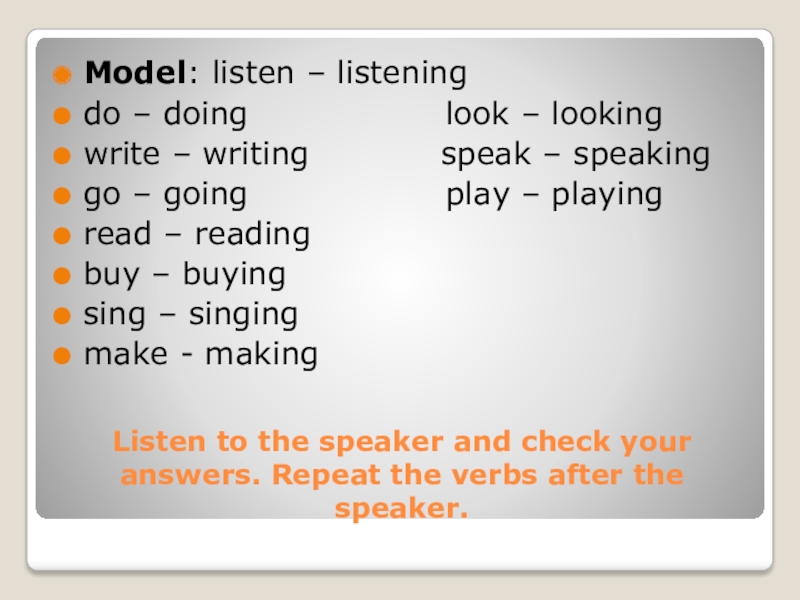 Model: listen – listening
do – doing
write – writing
go – going
read – reading
buy – buying
sing – singing
make - making

look – looking
speak – speaking
play – playing

Listen to the speaker and check your answers. Repeat the verbs after the speaker.